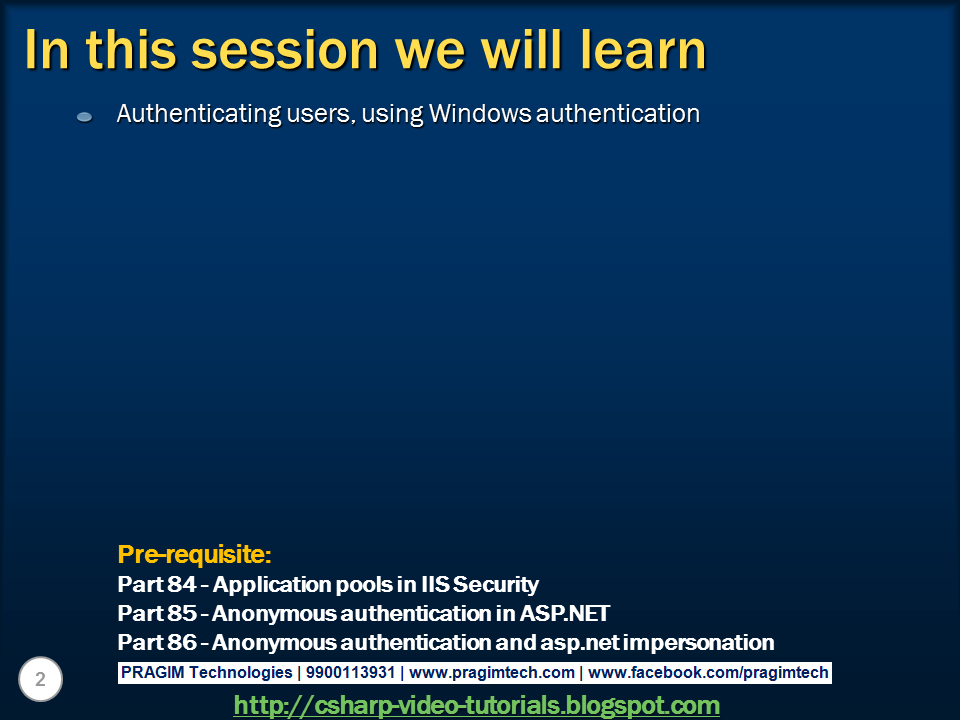 In this session we will learn

Authenticating users, using Windows authentication

Pre-requisite:
Part 84 - Application pools in IIS Security
Part 85 - Anonymous authentication in ASP.NET
Part 86 - Anonymous authentication and asp.net impersonation

2

PRAGIM Technologies | 9900113931 | www.pragimtech.com | www.facebook.com/pragimtech

http://csharp-video-tutorials.blogspot.com